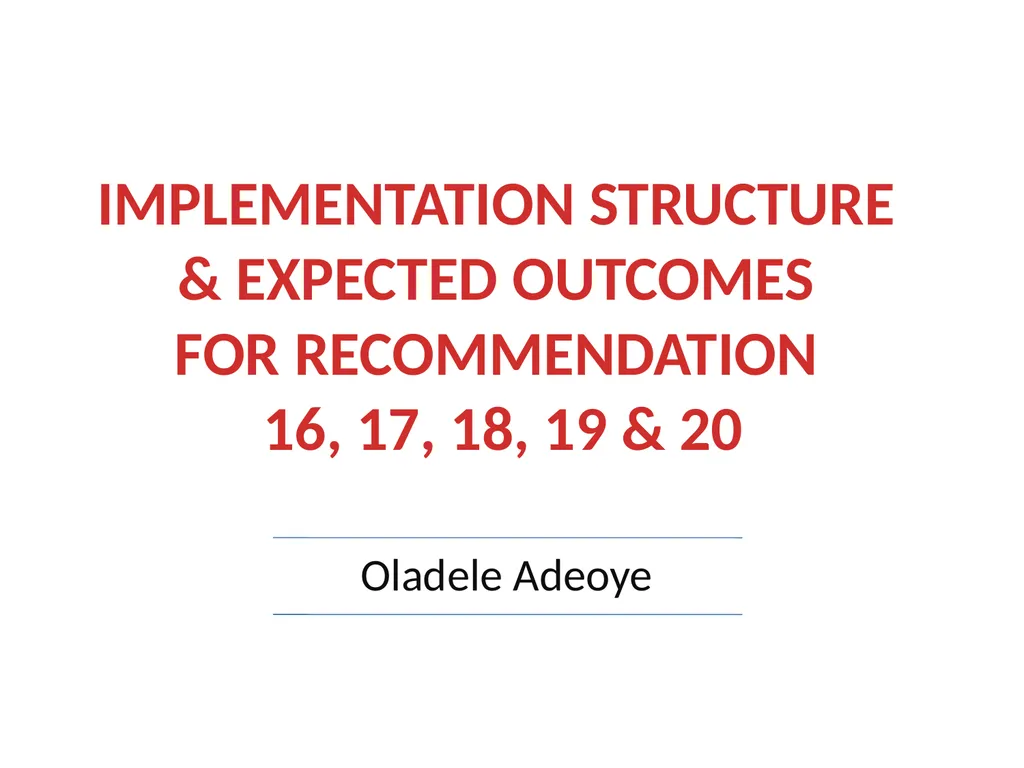 IMPLEMENTATION STRUCTURE & EXPECTED OUTCOMES FOR RECOMMENDATION 16, 17, 18, 19 & 20

Oladele Adeoye